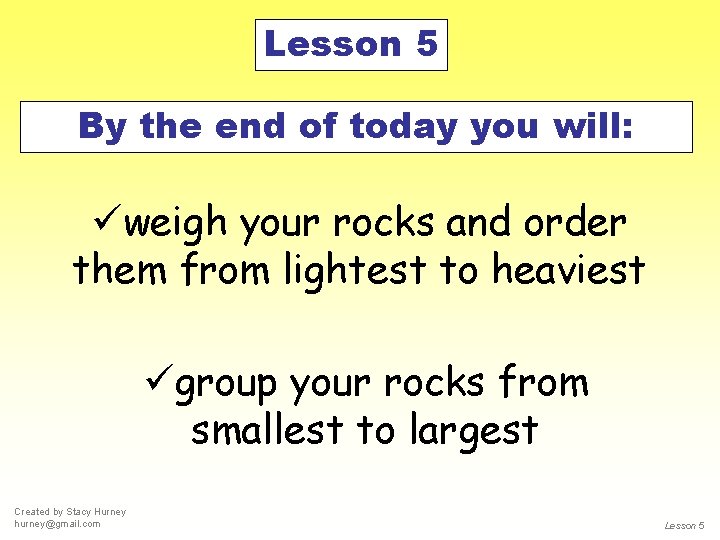 Lesson 5

By the end of today you will:

✓weigh your rocks and order them from lightest to heaviest

✓group your rocks from smallest to largest

Created by Stacy Hurney
hurney@gmail.com

Lesson 5